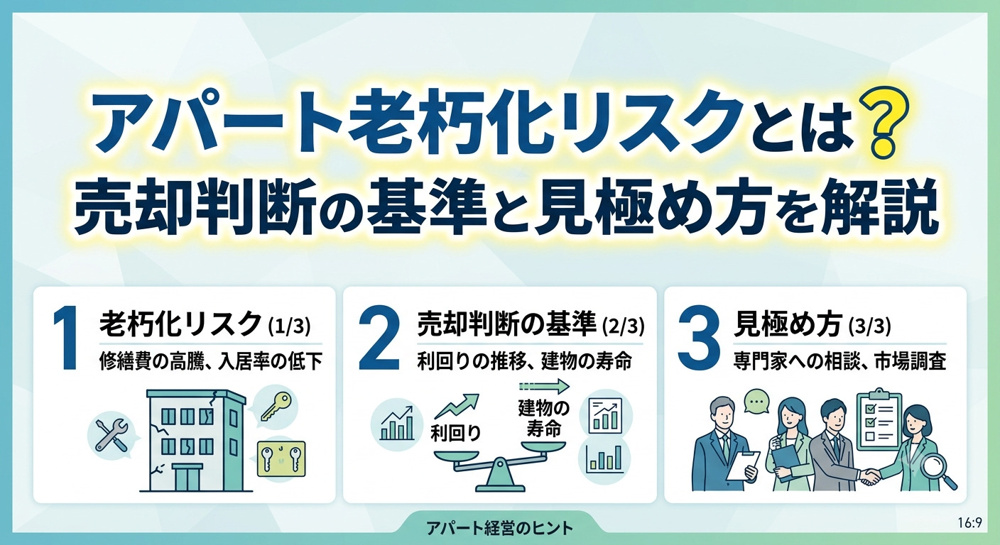 アパート老朽化リスクとは？
売却判断の基準と見極め方を解説

1 老朽化リスク (1/3)
修繕費の高騰、入居率の低下

2 売却判断の基準 (2/3)
利回りの推移、建物の寿命
利回り
建物の寿命

3 見極め方 (3/3)
専門家への相談、市場調査

アパート経営のヒント

16:9